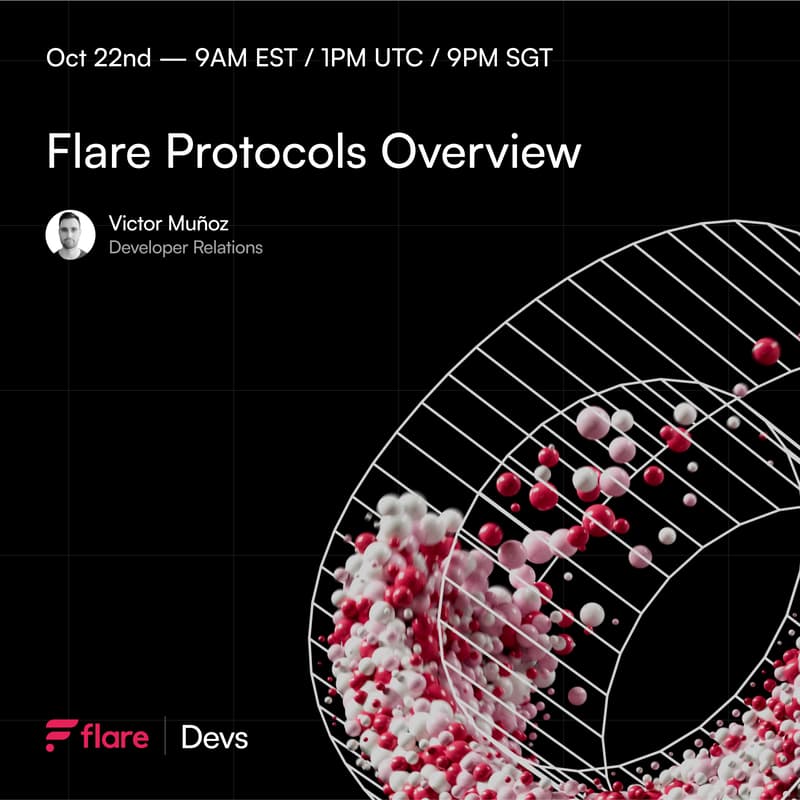 Oct 22nd — 9AM EST / 1PM UTC / 9PM SGT

Flare Protocols Overview

Victor Muñoz
Developer Relations

flare | Devs